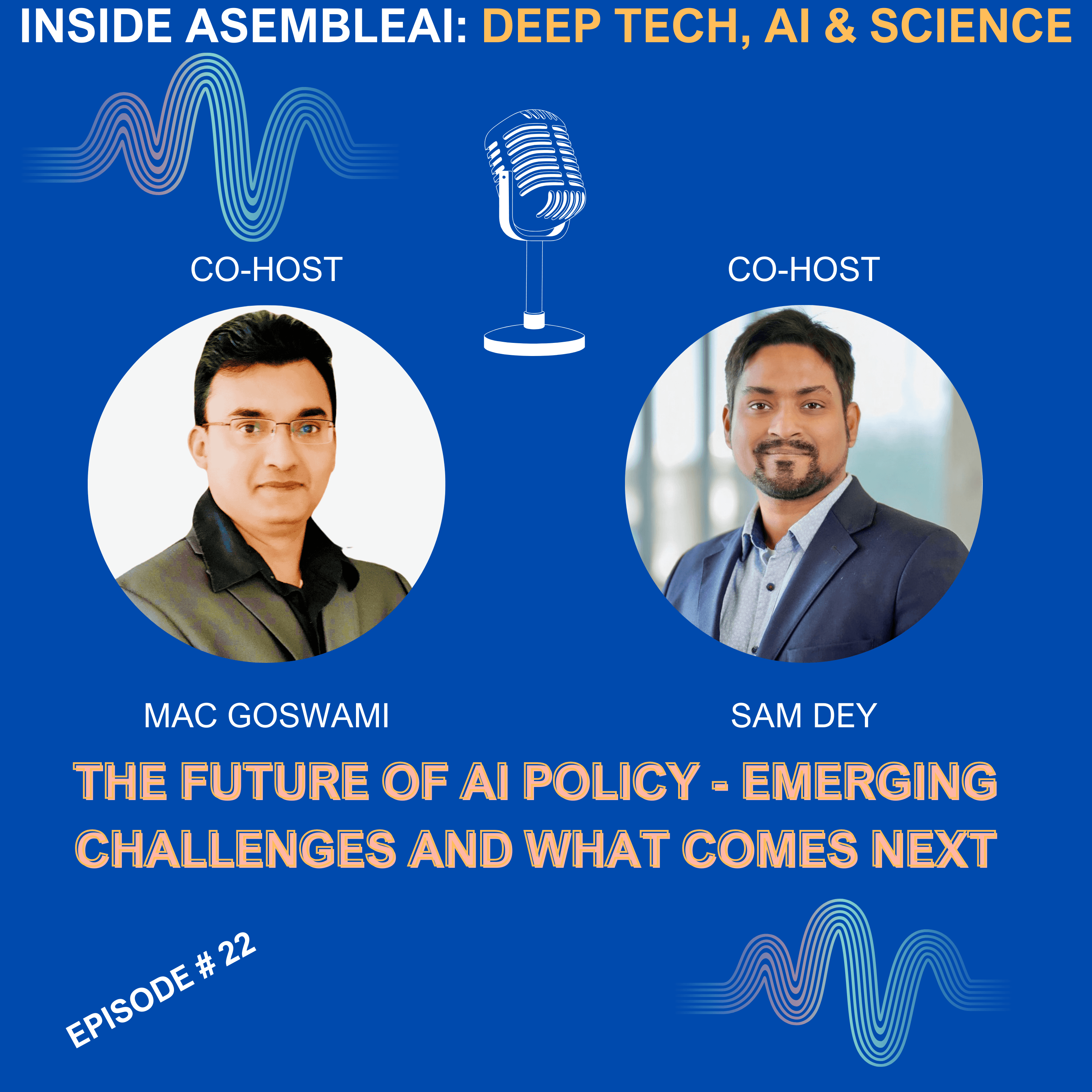 INSIDE ASEMBLEAI: DEEP TECH, AI & SCIENCE

CO-HOST

CO-HOST

MAC GOSWAMI

SAM DEY

THE FUTURE OF AI POLICY - EMERGING CHALLENGES AND WHAT COMES NEXT

EPISODE # 22